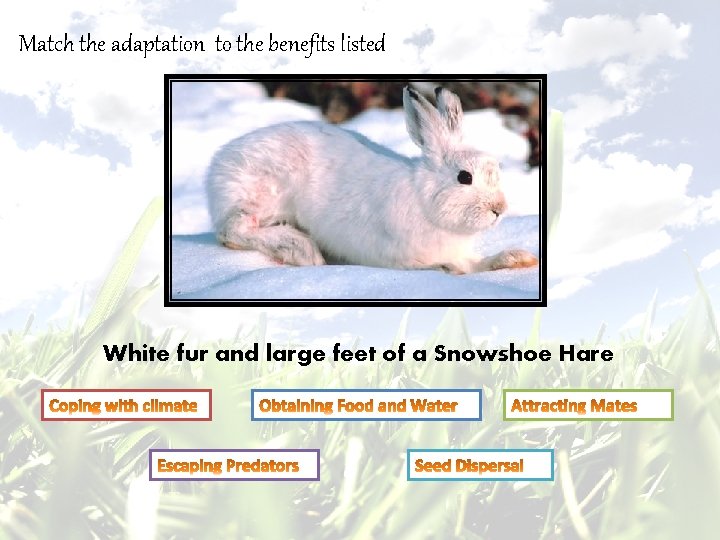 Match the adaptation  to the benefits listed

White fur and large feet of a Snowshoe Hare

Coping with climate

Obtaining Food and Water

Attracting Mates

Escaping Predators

Seed Dispersal